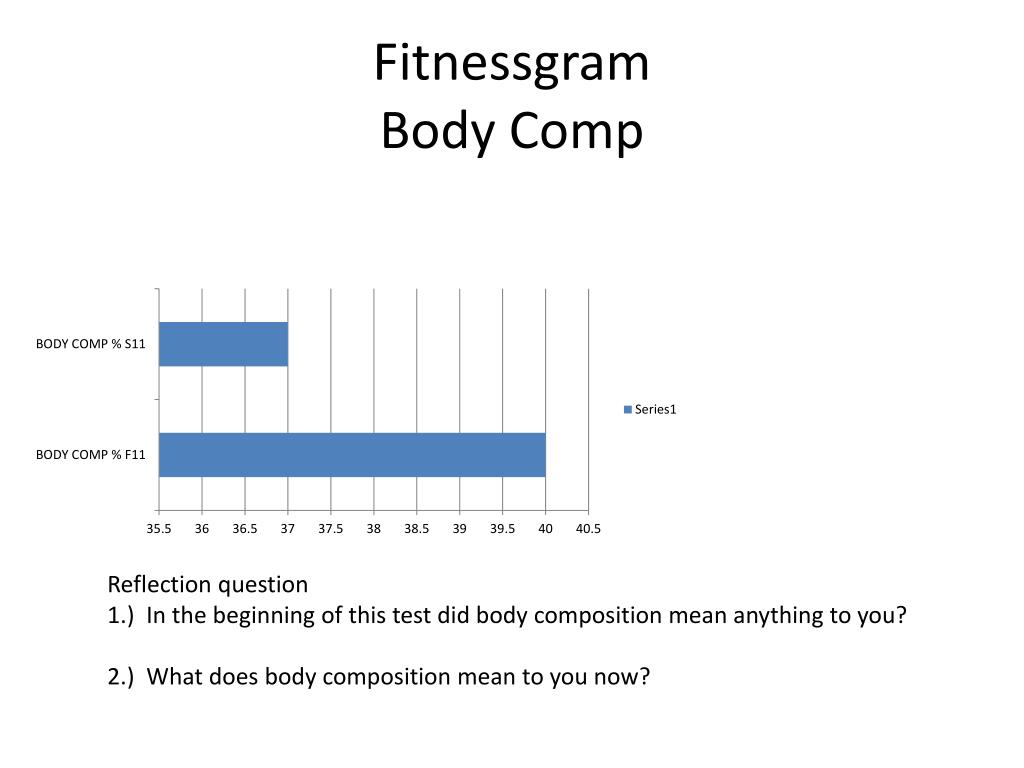 Fitnessgram
Body Comp

BODY COMP % S11
BODY COMP % F11

35.5 36 36.5 37 37.5 38 38.5 39 39.5 40 40.5

Series1

Reflection question
1.) In the beginning of this test did body composition mean anything to you?

2.) What does body composition mean to you now?